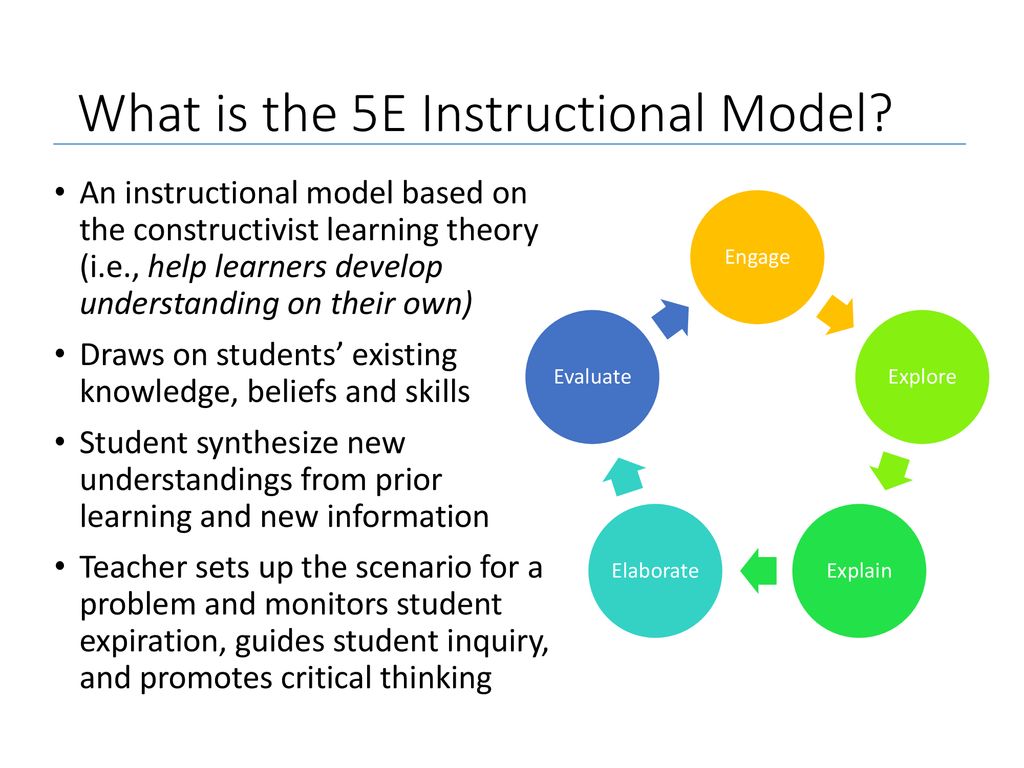 What is the 5E Instructional Model?

• An instructional model based on the constructivist learning theory (i.e., help learners develop understanding on their own)
• Draws on students' existing knowledge, beliefs and skills
• Student synthesize new understandings from prior learning and new information
• Teacher sets up the scenario for a problem and monitors student expiration, guides student inquiry, and promotes critical thinking

Engage
Explore
Explain
Elaborate
Evaluate